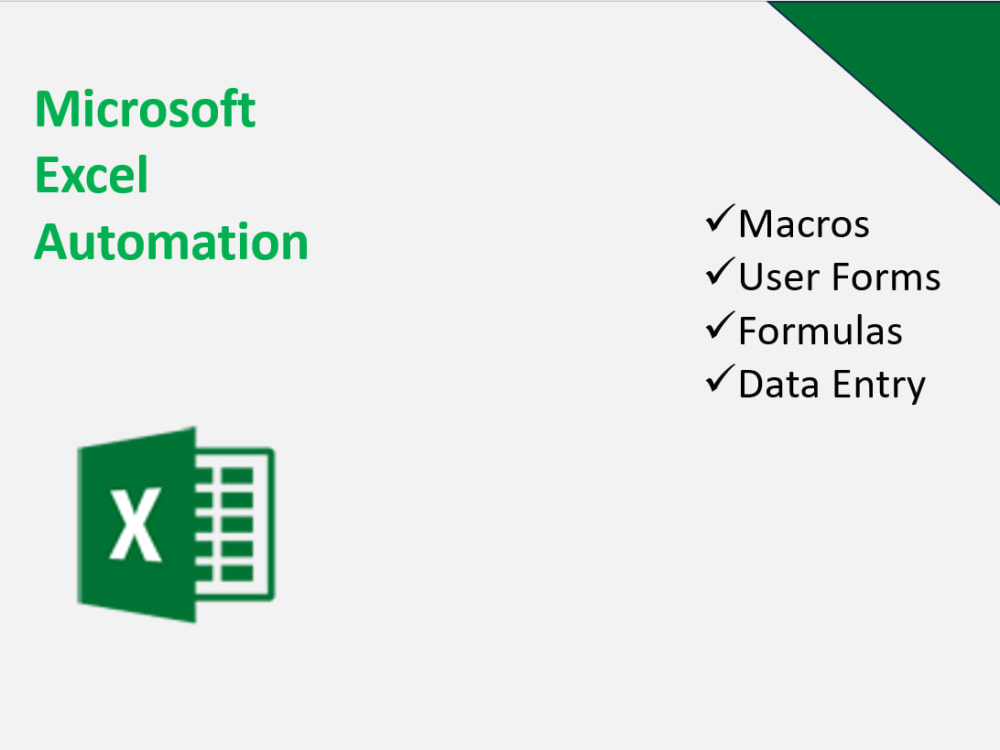 Microsoft
Excel
Automation

✓Macros
✓User Forms
✓Formulas
✓Data Entry

X